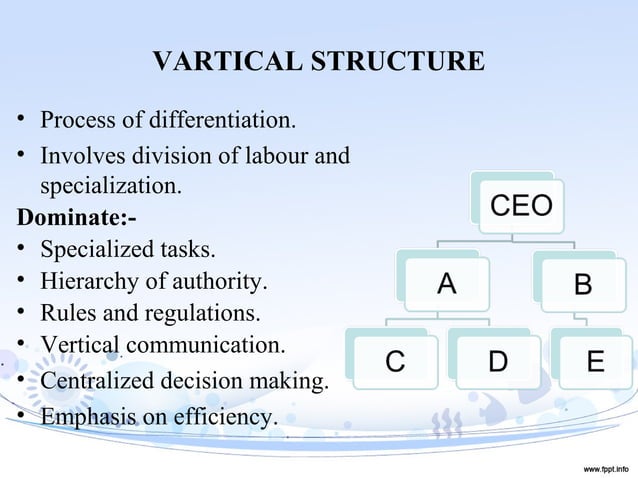 VARTICAL STRUCTURE

• Process of differentiation.
• Involves division of labour and specialization.

Dominate:-
• Specialized tasks.
• Hierarchy of authority.
• Rules and regulations.
• Vertical communication.
• Centralized decision making.
• Emphasis on efficiency.

CEO
A
B
C
D
E

www.fppt.info